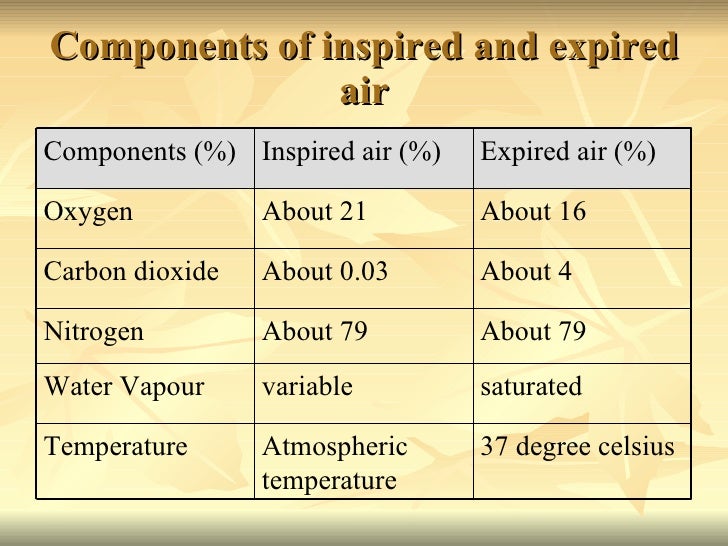 Components of inspired and expired air

| Components (%) | Inspired air (%) | Expired air (%) |
|---|---|---|
| Oxygen | About 21 | About 16 |
| Carbon dioxide | About 0.03 | About 4 |
| Nitrogen | About 79 | About 79 |
| Water Vapour | variable | saturated |
| Temperature | Atmospheric temperature | 37 degree celsius |